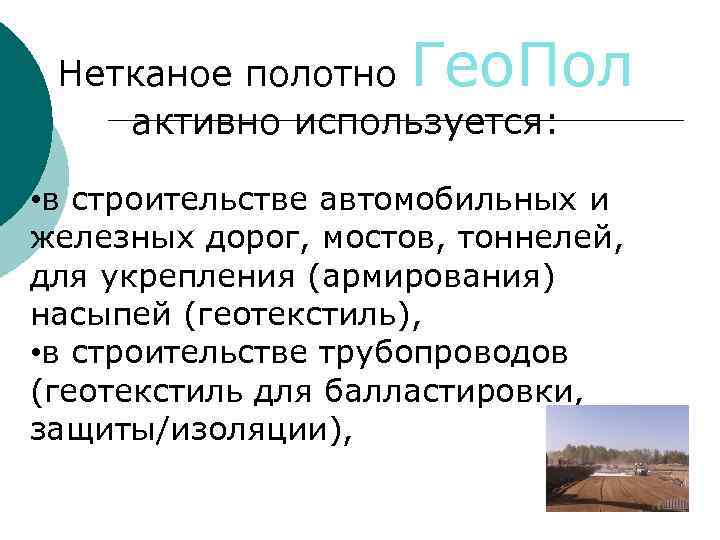 Нетканое полотно ГеоПол активно используется:

•в строительстве автомобильных и железных дорог, мостов, тоннелей, для укрепления (армирования) насыпей (геотекстиль),
•в строительстве трубопроводов (геотекстиль для балластировки, защиты/изоляции),